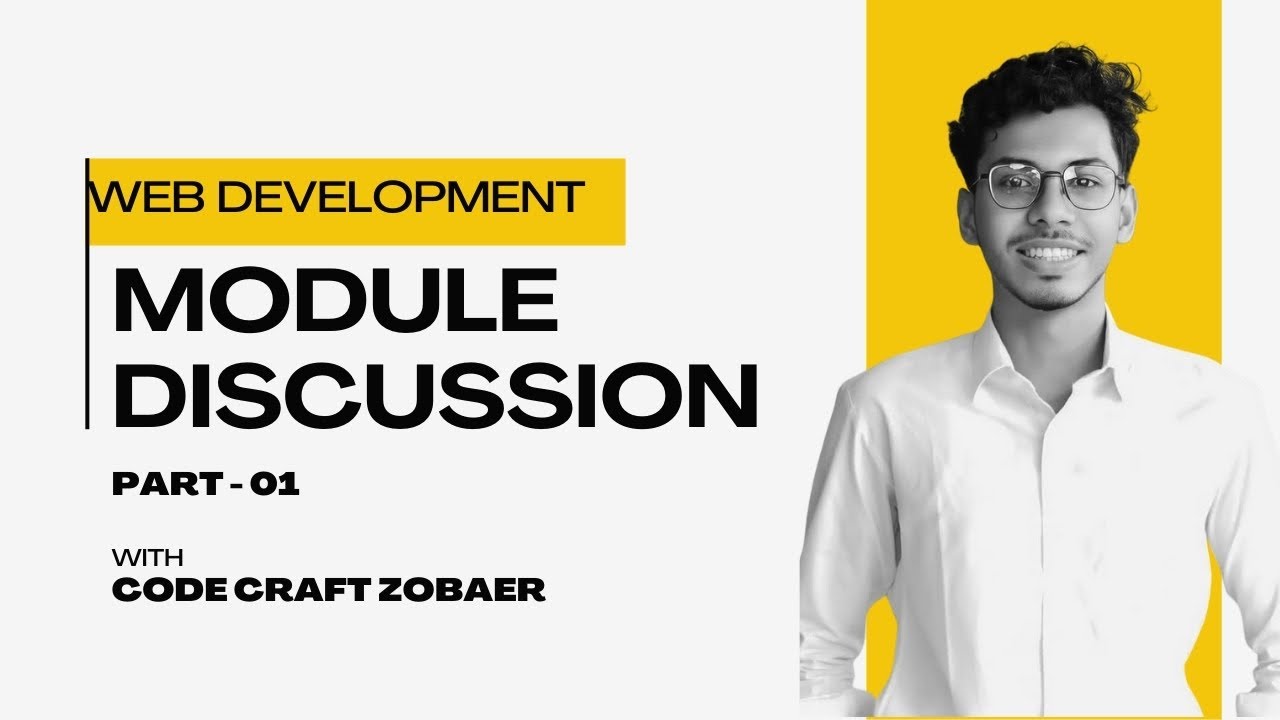 WEB DEVELOPMENT

MODULE DISCUSSION

PART - 01

WITH
CODE CRAFT ZOBAER